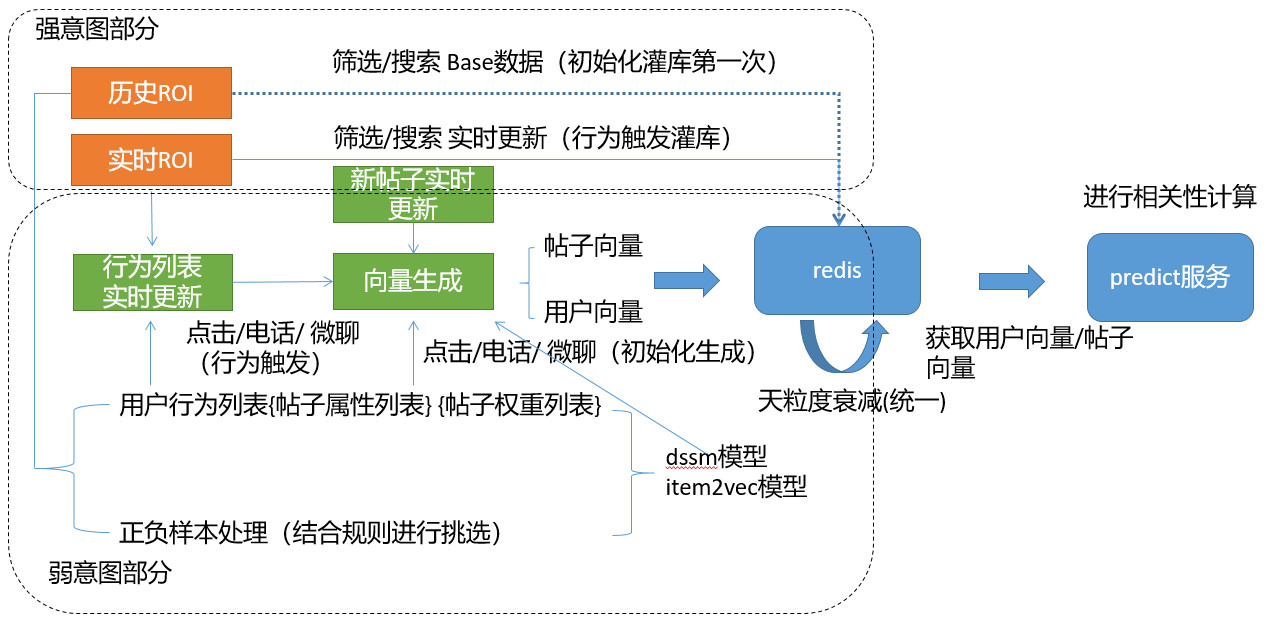 强意图部分

筛选/搜索 Base数据（初始化灌库第一次）

历史ROI

筛选/搜索 实时更新（行为触发灌库）

实时ROI

新帖子实时更新

进行相关性计算

行为列表实时更新

向量生成

帖子向量

用户向量

redis

predict服务

点击/电话/ 微聊（行为触发）

点击/电话/ 微聊（初始化生成）

获取用户向量/帖子向量

天粒度衰减(统一)

用户行为列表{帖子属性列表} {帖子权重列表}

dssm模型
item2vec模型

正负样本处理（结合规则进行挑选）

弱意图部分